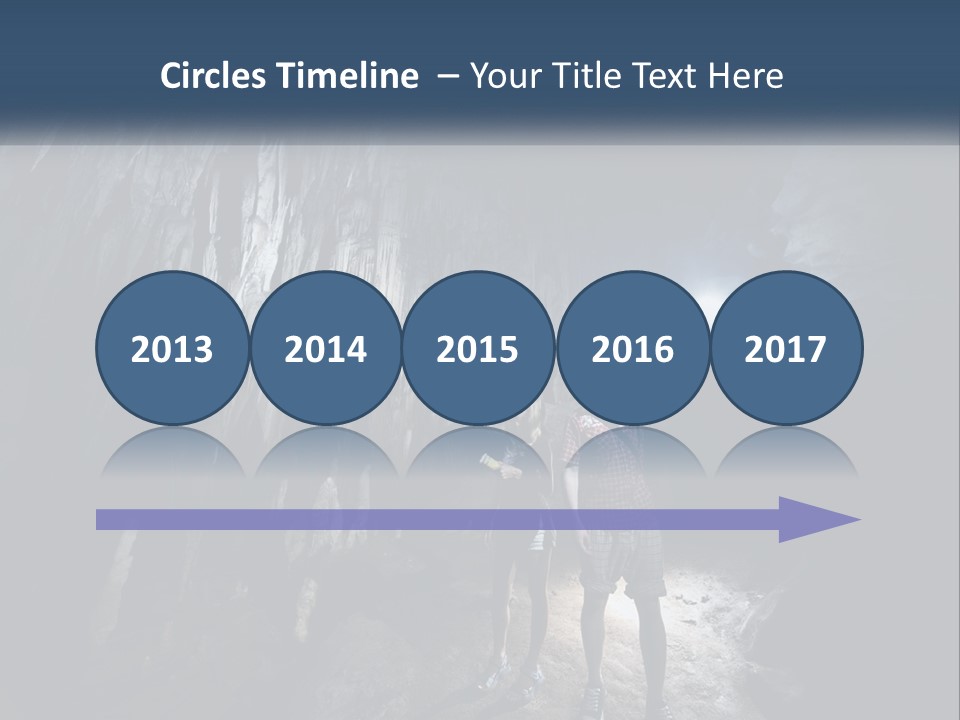 Circles Timeline – Your Title Text Here

2013 2014 2015 2016 2017